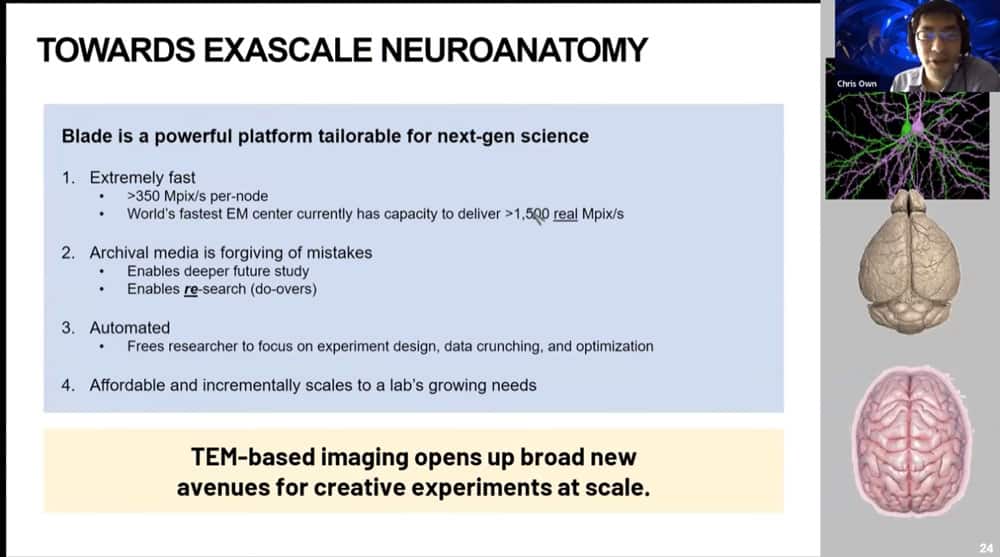 TOWARDS EXASCALE NEUROANATOMY

Blade is a powerful platform tailorable for next-gen science

1. Extremely fast
• >350 Mpix/s per-node
• World's fastest EM center currently has capacity to deliver >1,500 real Mpix/s

2. Archival media is forgiving of mistakes
• Enables deeper future study
• Enables re-search (do-overs)

3. Automated
• Frees researcher to focus on experiment design, data crunching, and optimization

4. Affordable and incrementally scales to a lab's growing needs

TEM-based imaging opens up broad new avenues for creative experiments at scale.

Chris Own

24